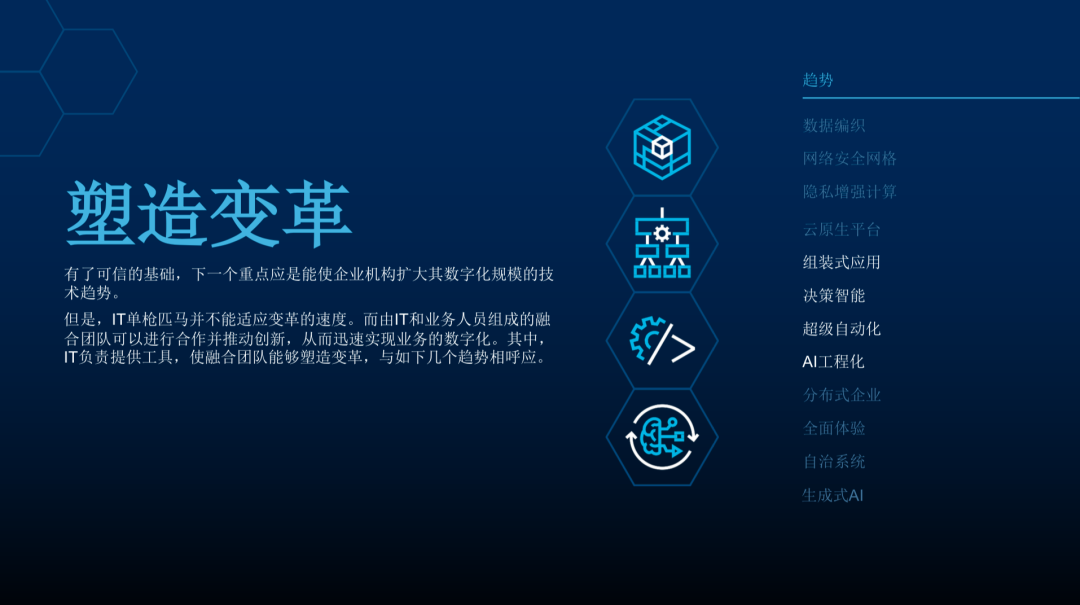 塑造变革

有了可信的基础，下一个重点应是能使企业机构扩大其数字化规模的技术趋势。

但是，IT单枪匹马并不能适应变革的速度。而由IT和业务人员组成的融合团队可以进行合作并推动创新，从而迅速实现业务的数字化。其中，IT负责提供工具，使融合团队能够塑造变革，与如下几个趋势相呼应。

趋势
数据编织
网络安全网格
隐私增强计算
云原生平台
组装式应用
决策智能
超级自动化
AI工程化
分布式企业
全面体验
自治系统
生成式AI